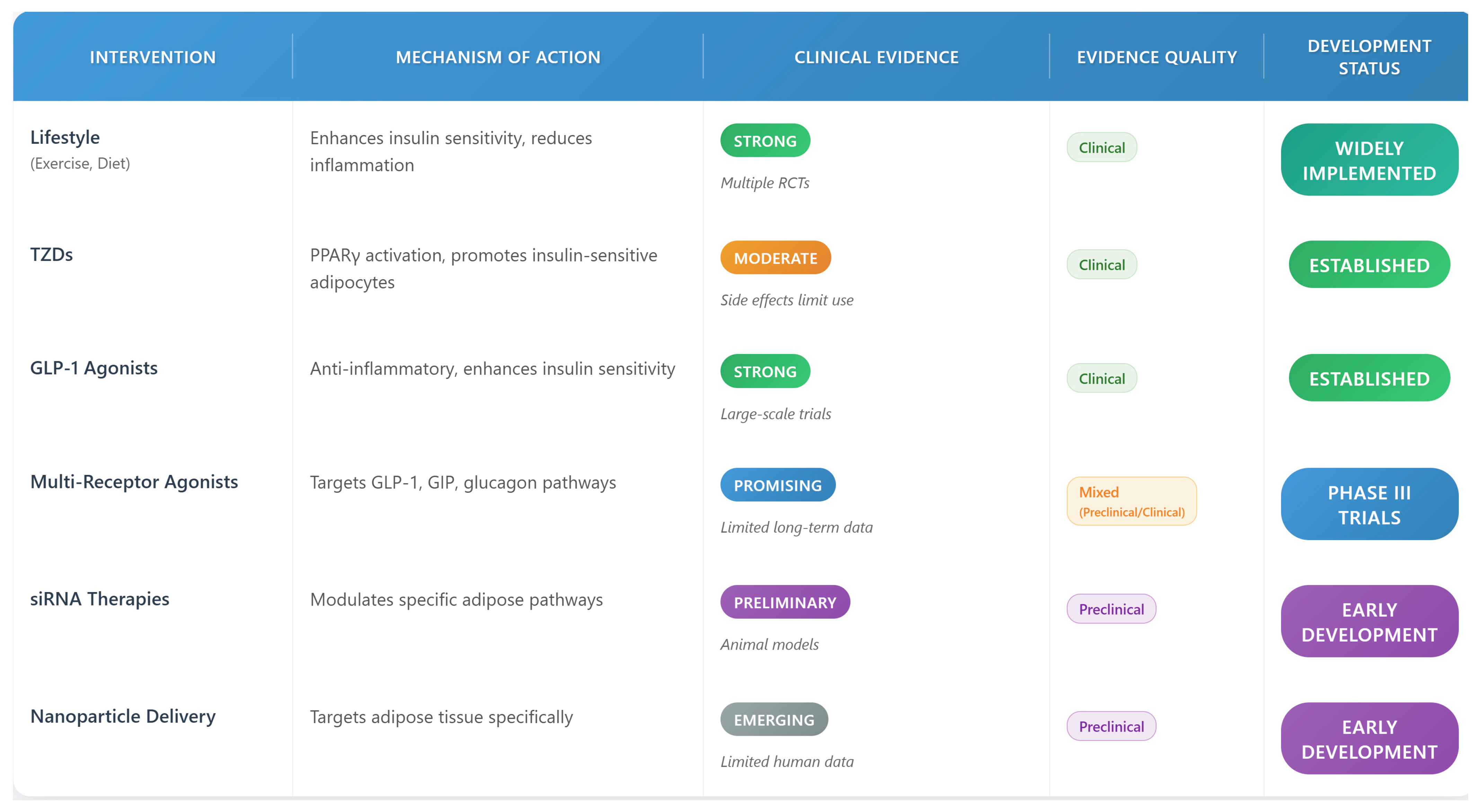 | INTERVENTION | MECHANISM OF ACTION | CLINICAL EVIDENCE | EVIDENCE QUALITY | DEVELOPMENT STATUS |
|---|---|---|---|---|
| Lifestyle (Exercise, Diet) | Enhances insulin sensitivity, reduces inflammation | STRONG Multiple RCTs | Clinical | WIDELY IMPLEMENTED |
| TZDs | PPARγ activation, promotes insulin-sensitive adipocytes | MODERATE Side effects limit use | Clinical | ESTABLISHED |
| GLP-1 Agonists | Anti-inflammatory, enhances insulin sensitivity | STRONG Large-scale trials | Clinical | ESTABLISHED |
| Multi-Receptor Agonists | Targets GLP-1, GIP, glucagon pathways | PROMISING Limited long-term data | Mixed (Preclinical/Clinical) | PHASE III TRIALS |
| siRNA Therapies | Modulates specific adipose pathways | PRELIMINARY Animal models | Preclinical | EARLY DEVELOPMENT |
| Nanoparticle Delivery | Targets adipose tissue specifically | EMERGING Limited human data | Preclinical | EARLY DEVELOPMENT |